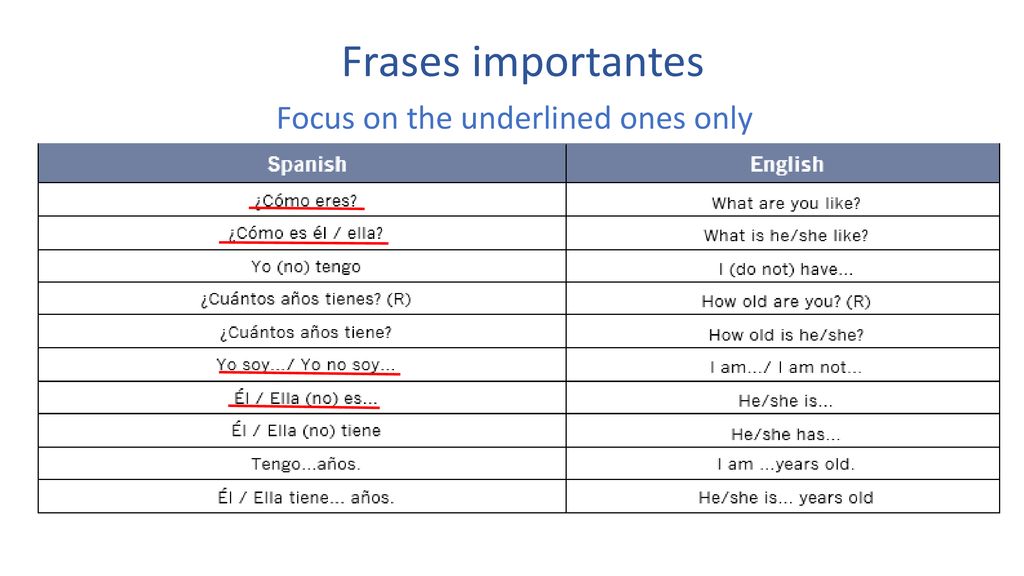 Frases importantes

Focus on the underlined ones only

| Spanish | English |
|---|---|
| ¿Cómo eres? | What are you like? |
| ¿Cómo es él / ella? | What is he/she like? |
| Yo (no) tengo | I (do not) have... |
| ¿Cuántos años tienes? (R) | How old are you? (R) |
| ¿Cuántos años tiene? | How old is he/she? |
| Yo soy.../ Yo no soy... | I am.../ I am not... |
| Él / Ella (no) es... | He/she is... |
| Él / Ella (no) tiene | He/she has... |
| Tengo...años. | I am ...years old. |
| Él / Ella tiene... años. | He/she is... years old |